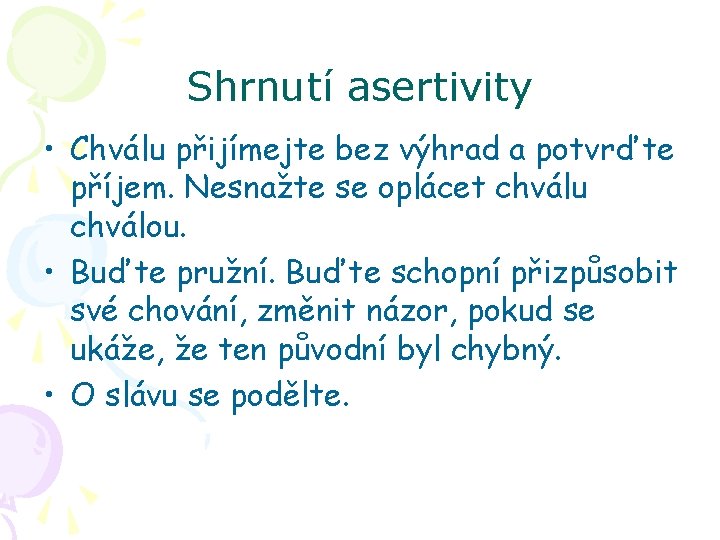 Shrnutí asertivity

• Chválu přijímejte bez výhrad a potvrďte příjem. Nesnažte se oplácet chválu chválou.

• Buďte pružní. Buďte schopní přizpůsobit své chování, změnit názor, pokud se ukáže, že ten původní byl chybný.

• O slávu se podělte.